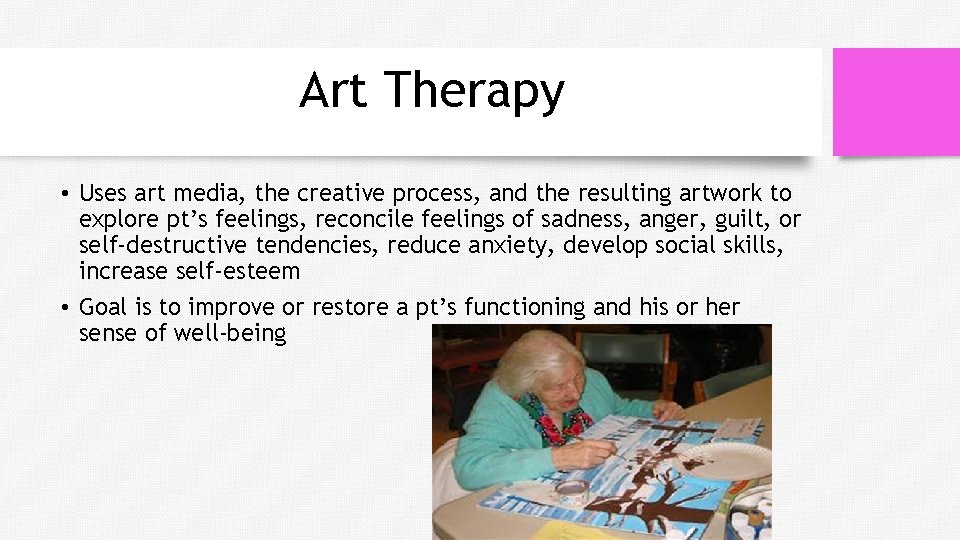 Art Therapy

• Uses art media, the creative process, and the resulting artwork to explore pt's feelings, reconcile feelings of sadness, anger, guilt, or self-destructive tendencies, reduce anxiety, develop social skills, increase self-esteem

• Goal is to improve or restore a pt's functioning and his or her sense of well-being